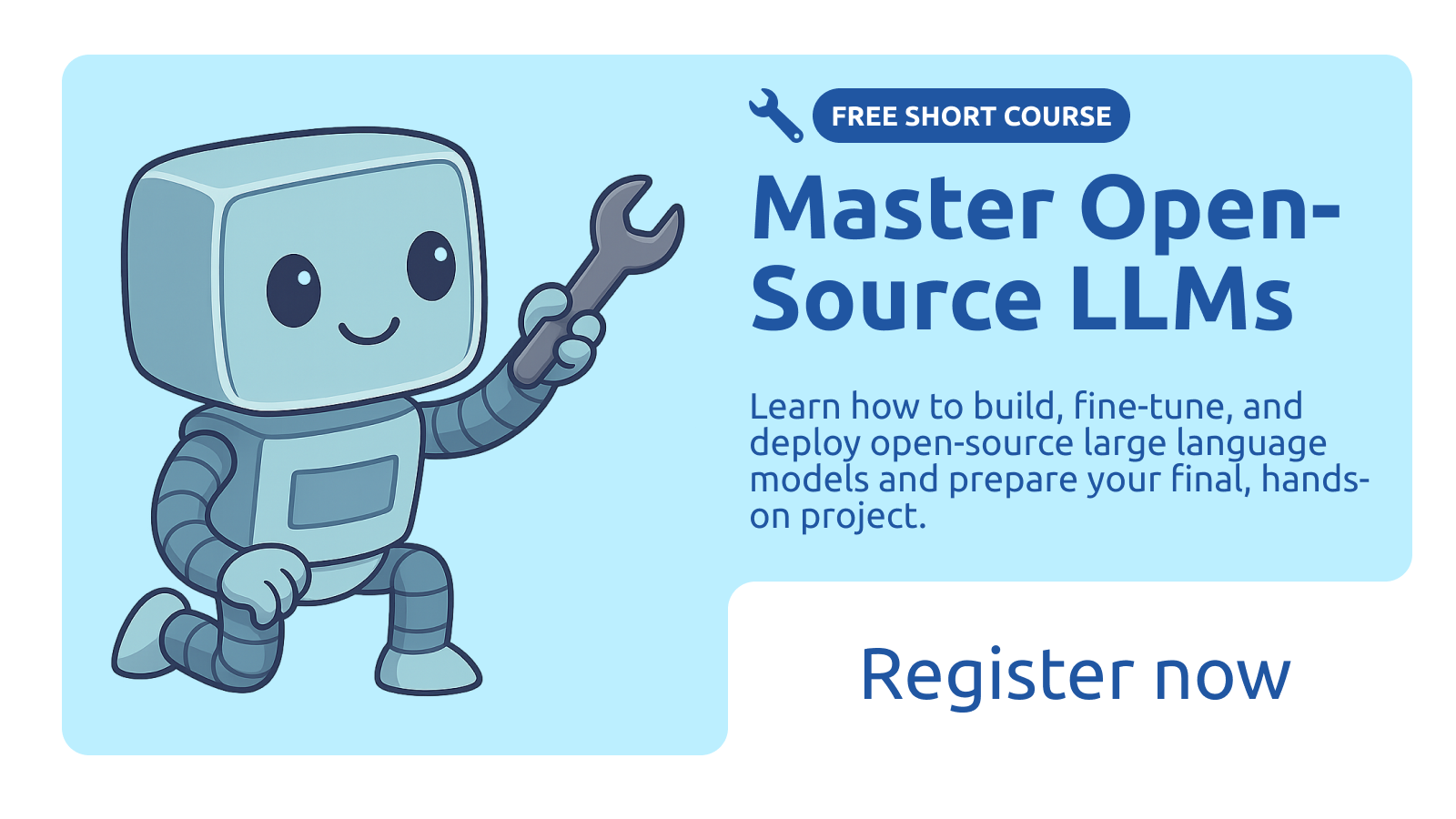 FREE SHORT COURSE

Master Open-Source LLMs

Learn how to build, fine-tune, and deploy open-source large language models and prepare your final, hands-on project.

Register now